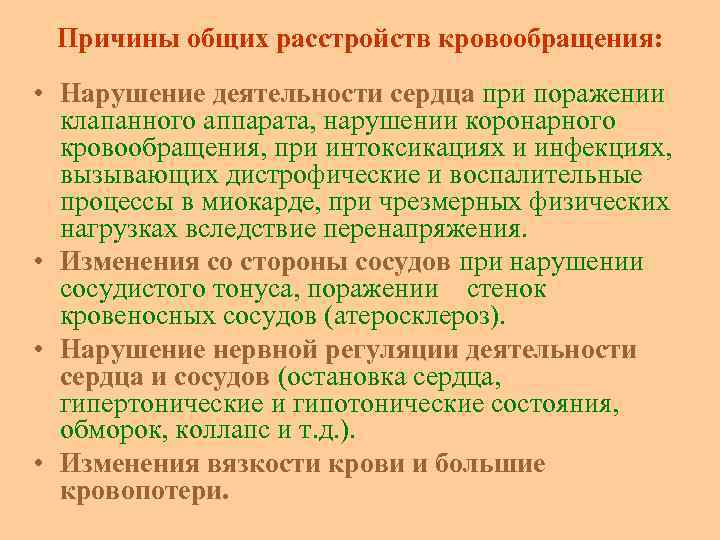 Причины общих расстройств кровообращения:

• Нарушение деятельности сердца при поражении клапанного аппарата, нарушении коронарного кровообращения, при интоксикациях и инфекциях, вызывающих дистрофические и воспалительные процессы в миокарде, при чрезмерных физических нагрузках вследствие перенапряжения.
• Изменения со стороны сосудов при нарушении сосудистого тонуса, поражении стенок кровеносных сосудов (атеросклероз).
• Нарушение нервной регуляции деятельности сердца и сосудов (остановка сердца, гипертонические и гипотонические состояния, обморок, коллапс и т.д.).
• Изменения вязкости крови и большие кровопотери.